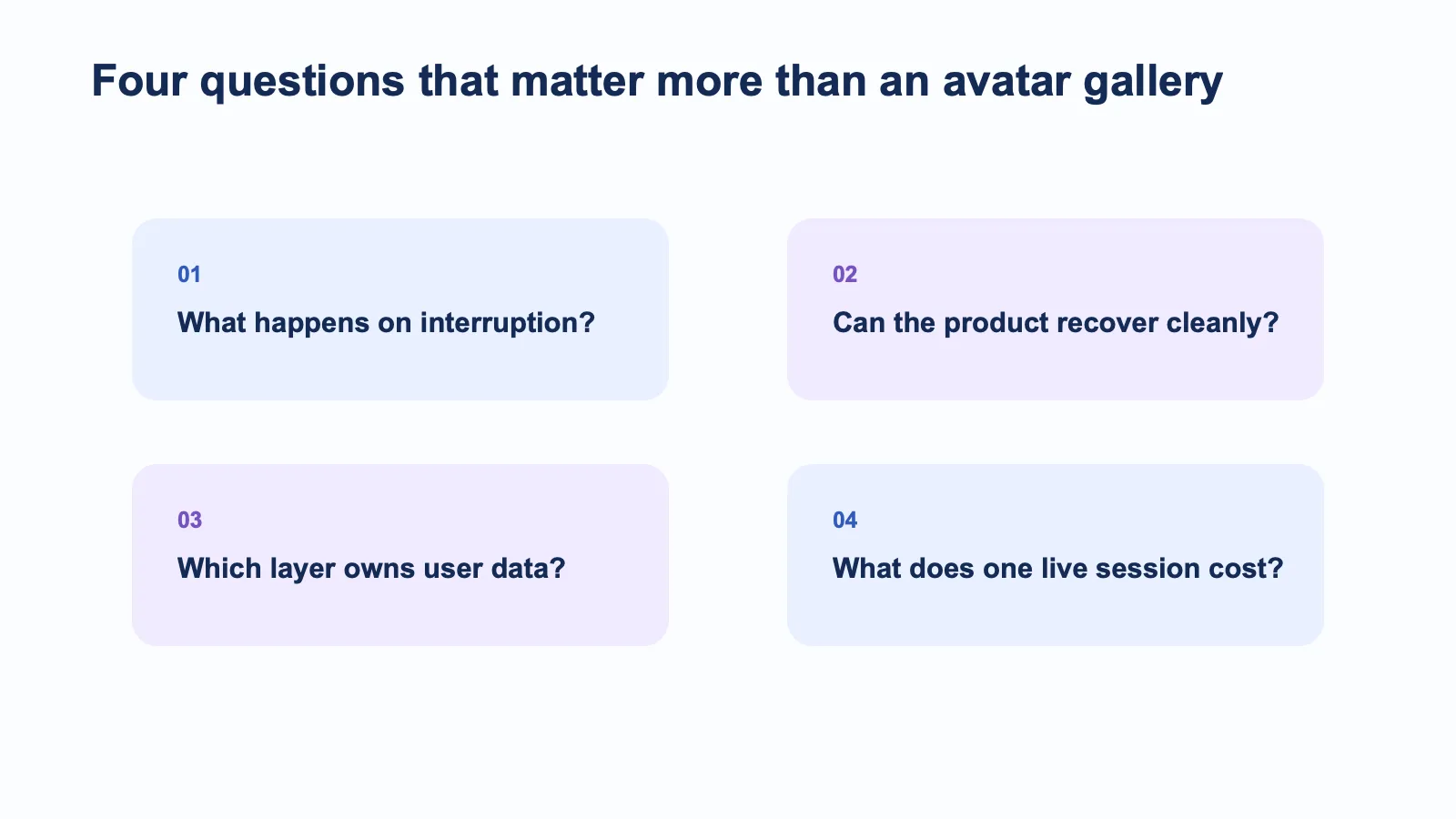 Four questions that matter more than an avatar gallery

01
What happens on interruption?

02
Can the product recover cleanly?

03
Which layer owns user data?

04
What does one live session cost?